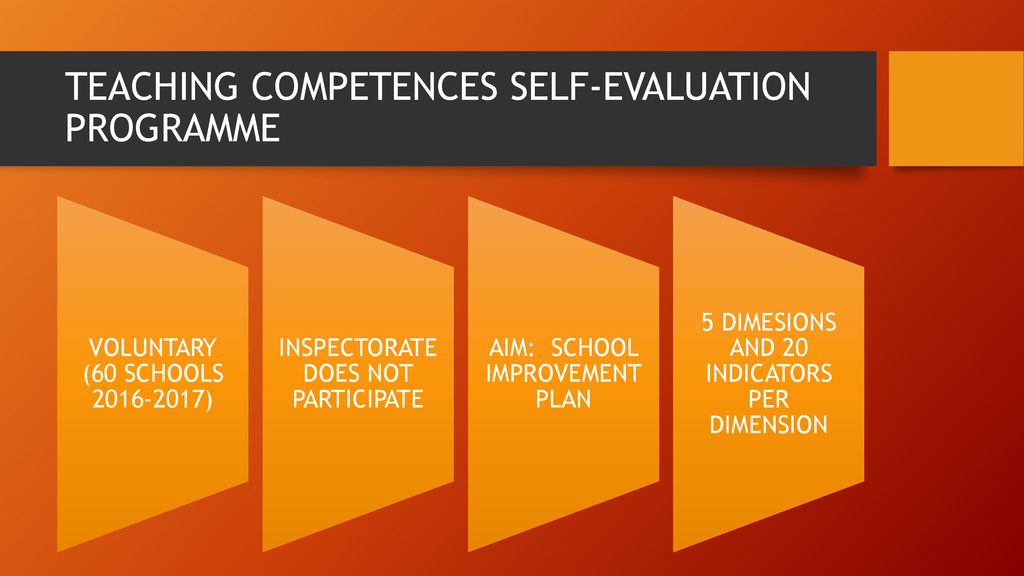 TEACHING COMPETENCES SELF-EVALUATION PROGRAMME

VOLUNTARY (60 SCHOOLS 2016-2017)

INSPECTORATE DOES NOT PARTICIPATE

AIM: SCHOOL IMPROVEMENT PLAN

5 DIMESIONS AND 20 INDICATORS PER DIMENSION